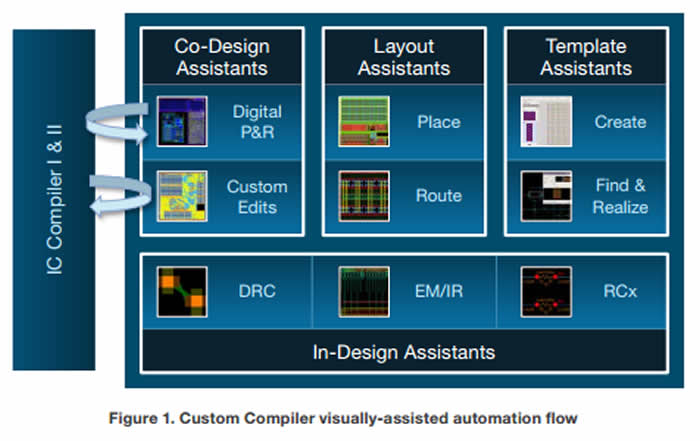 IC Compiler I & II

Co-Design Assistants

Digital P&R

Custom Edits

Layout Assistants

Place

Route

Template Assistants

Create

Find & Realize

DRC

EM/IR

RCx

In-Design Assistants

Figure 1. Custom Compiler visually-assisted automation flow